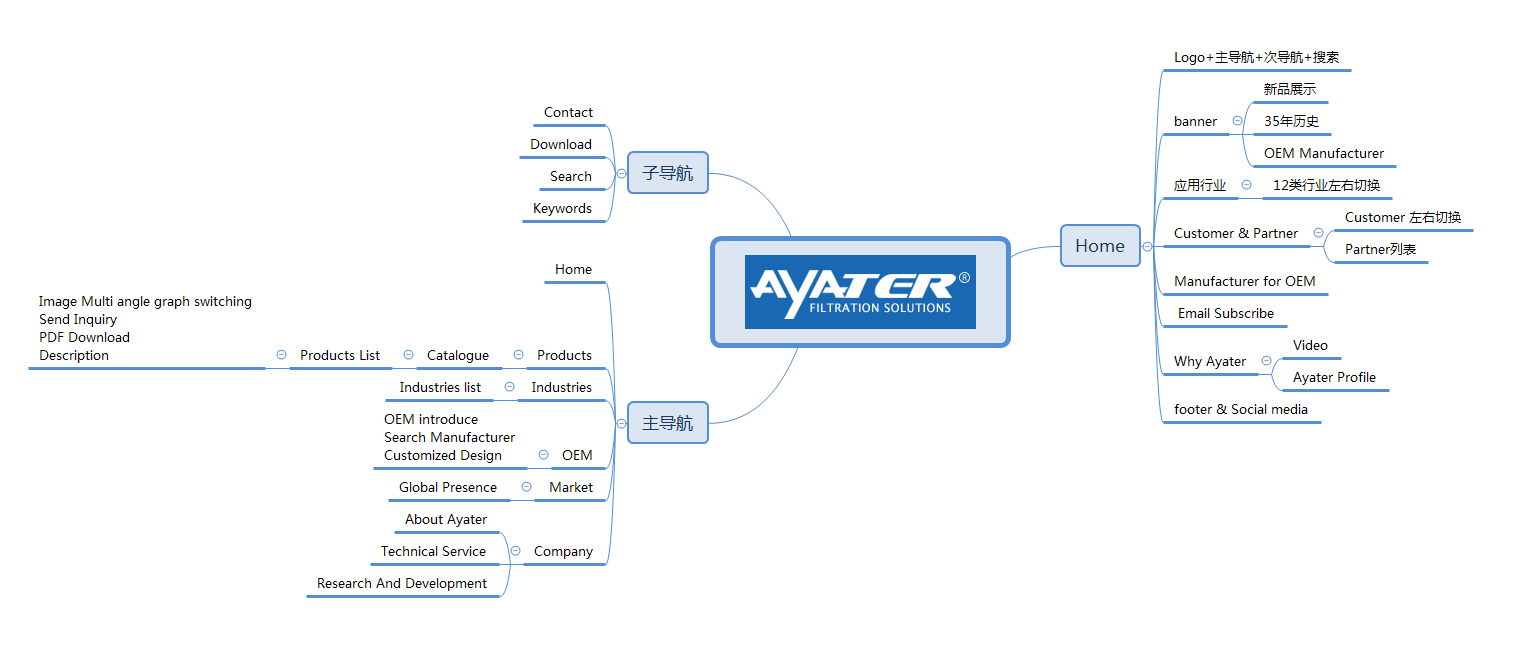 AYATER®
FILTRATION SOLUTIONS

子导航
Contact
Download
Search
Keywords

主导航
Home
Products
Catalogue
Products List
Image Multi angle graph switching
Send Inquiry
PDF Download
Description
Industries
Industries list
OEM
OEM introduce
Search Manufacturer
Customized Design
Market
Global Presence
Company
About Ayater
Technical Service
Research And Development

Home
Logo+主导航+次导航+搜索
banner
新品展示
35年历史
OEM Manufacturer
应用行业
12类行业左右切换
Customer & Partner
Customer 左右切换
Partner列表
Manufacturer for OEM
Email Subscribe
Why Ayater
Video
Ayater Profile
footer & Social media